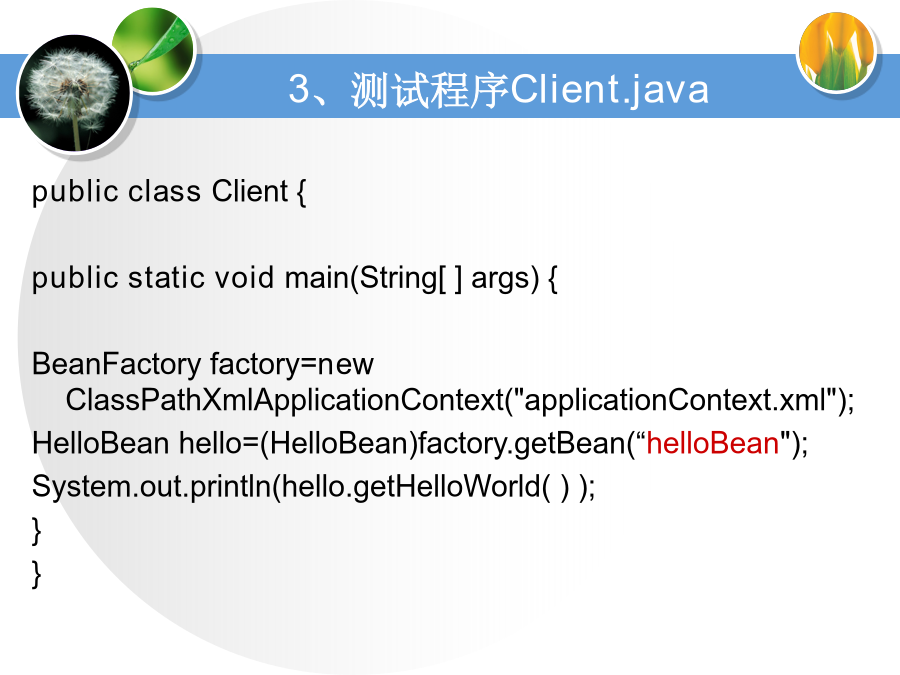 3、测试程序Client.java

public class Client {

public static void main(String[ ] args) {

BeanFactory factory=new ClassPathXmlApplicationContext("applicationContext.xml");

HelloBean hello=(HelloBean)factory.getBean(“helloBean");

System.out.println(hello.getHelloWorld( ) );

}

}